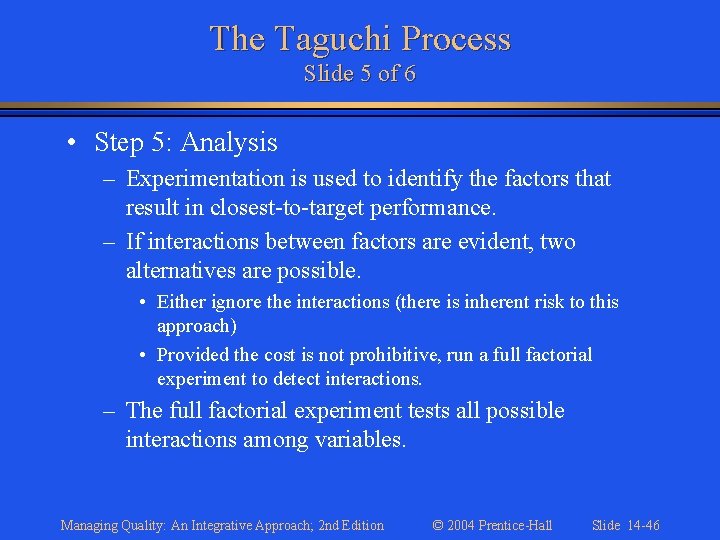 The Taguchi Process
Slide 5 of 6

• Step 5: Analysis
– Experimentation is used to identify the factors that result in closest-to-target performance.
– If interactions between factors are evident, two alternatives are possible.
• Either ignore the interactions (there is inherent risk to this approach)
• Provided the cost is not prohibitive, run a full factorial experiment to detect interactions.
– The full factorial experiment tests all possible interactions among variables.

Managing Quality: An Integrative Approach; 2nd Edition © 2004 Prentice-Hall Slide 14-46